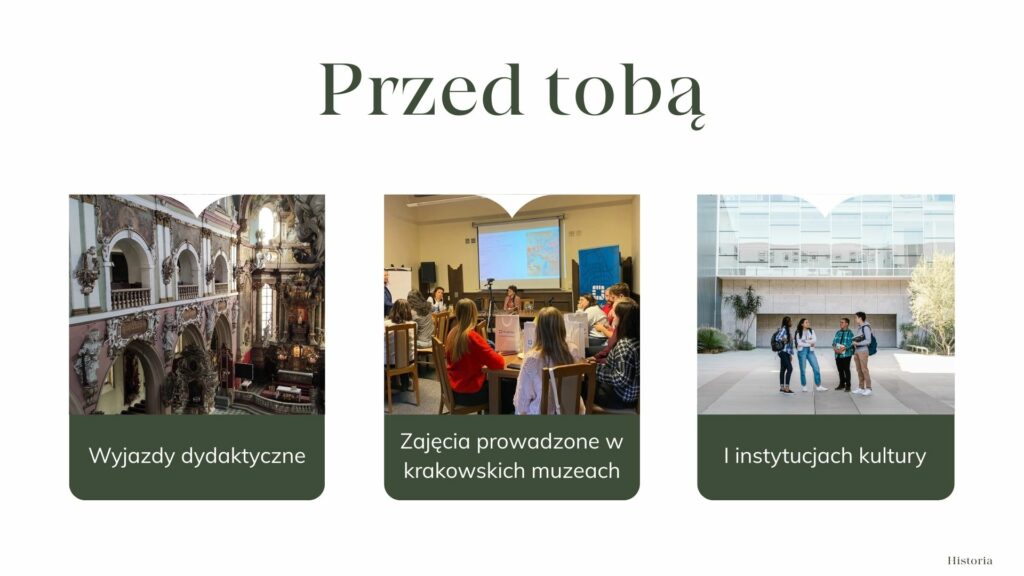 Przed tobą

Wyjazdy dydaktyczne

Zajęcia prowadzone w krakowskich muzeach

I instytucjach kultury

Historia